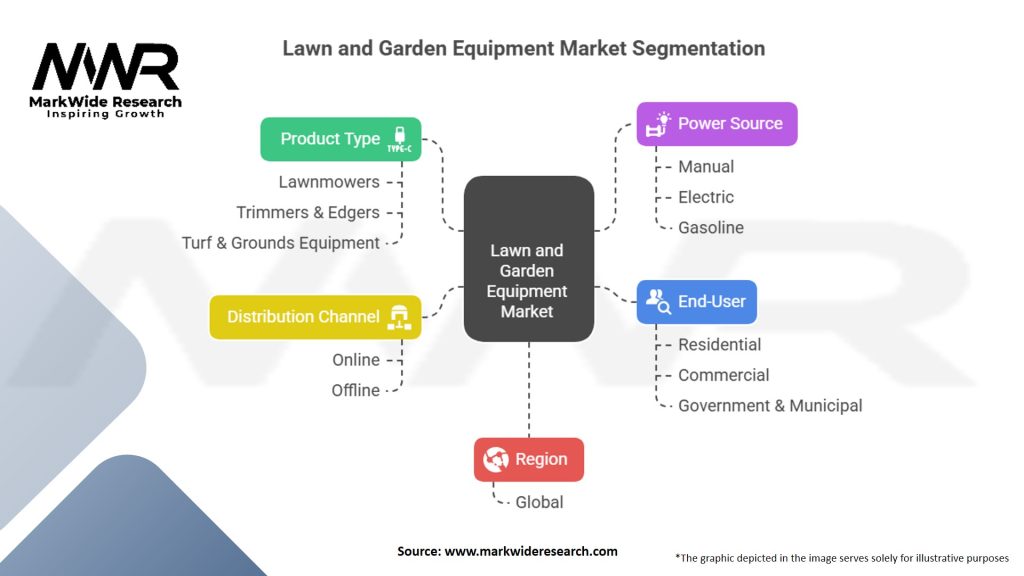 MWR
MarkWide Research
Inspiring Growth

Lawn and Garden Equipment Market Segmentation

Product Type
TYPE-C
Lawnmowers
Trimmers & Edgers
Turf & Grounds Equipment

Distribution Channel
Online
Offline

Lawn and Garden Equipment Market

Power Source
Manual
Electric
Gasoline

End-User
Residential
Commercial
Government & Municipal

Region
Global

Source: www.markwideresearch.com

*The graphic depicted in the image serves solely for illustrative purposes